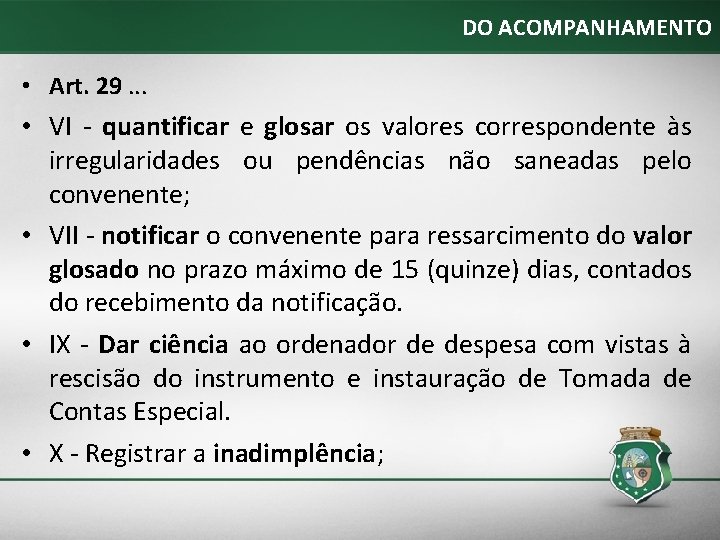 DO ACOMPANHAMENTO

• Art. 29 ...

• VI - quantificar e glosar os valores correspondente às irregularidades ou pendências não saneadas pelo convenente;

• VII - notificar o convenente para ressarcimento do valor glosado no prazo máximo de 15 (quinze) dias, contados do recebimento da notificação.

• IX - Dar ciência ao ordenador de despesa com vistas à rescisão do instrumento e instauração de Tomada de Contas Especial.

• X - Registrar a inadimplência;